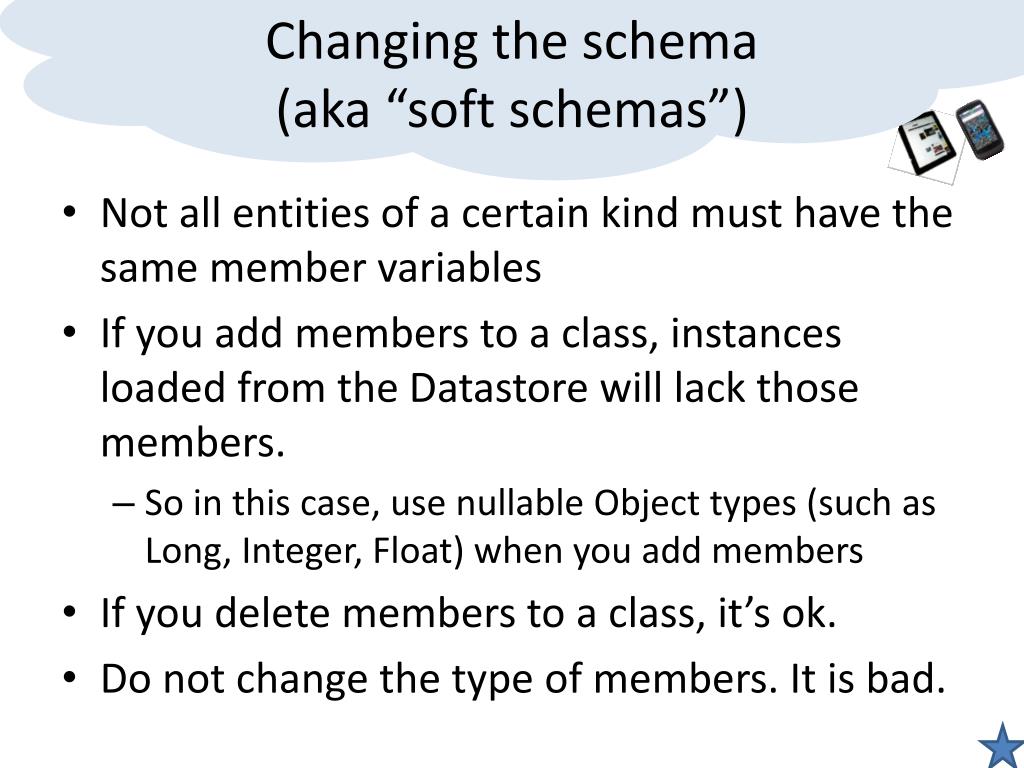 Changing the schema
(aka “soft schemas”)

• Not all entities of a certain kind must have the same member variables
• If you add members to a class, instances loaded from the Datastore will lack those members.
– So in this case, use nullable Object types (such as Long, Integer, Float) when you add members
• If you delete members to a class, it’s ok.
• Do not change the type of members. It is bad.